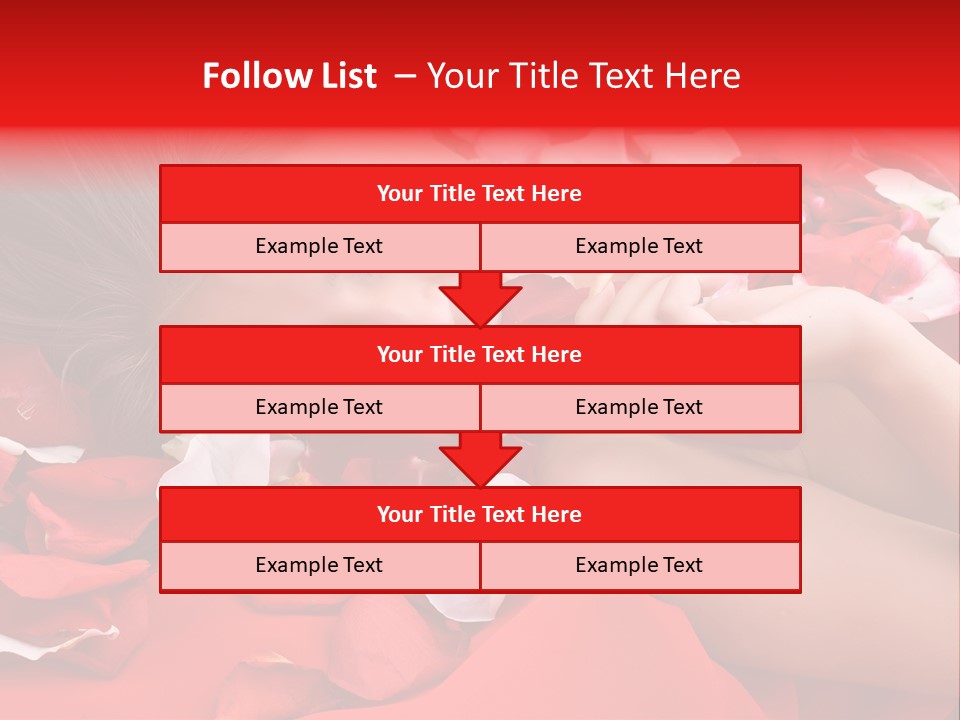 Follow List – Your Title Text Here

Your Title Text Here

Example Text

Example Text

Your Title Text Here

Example Text

Example Text

Your Title Text Here

Example Text

Example Text